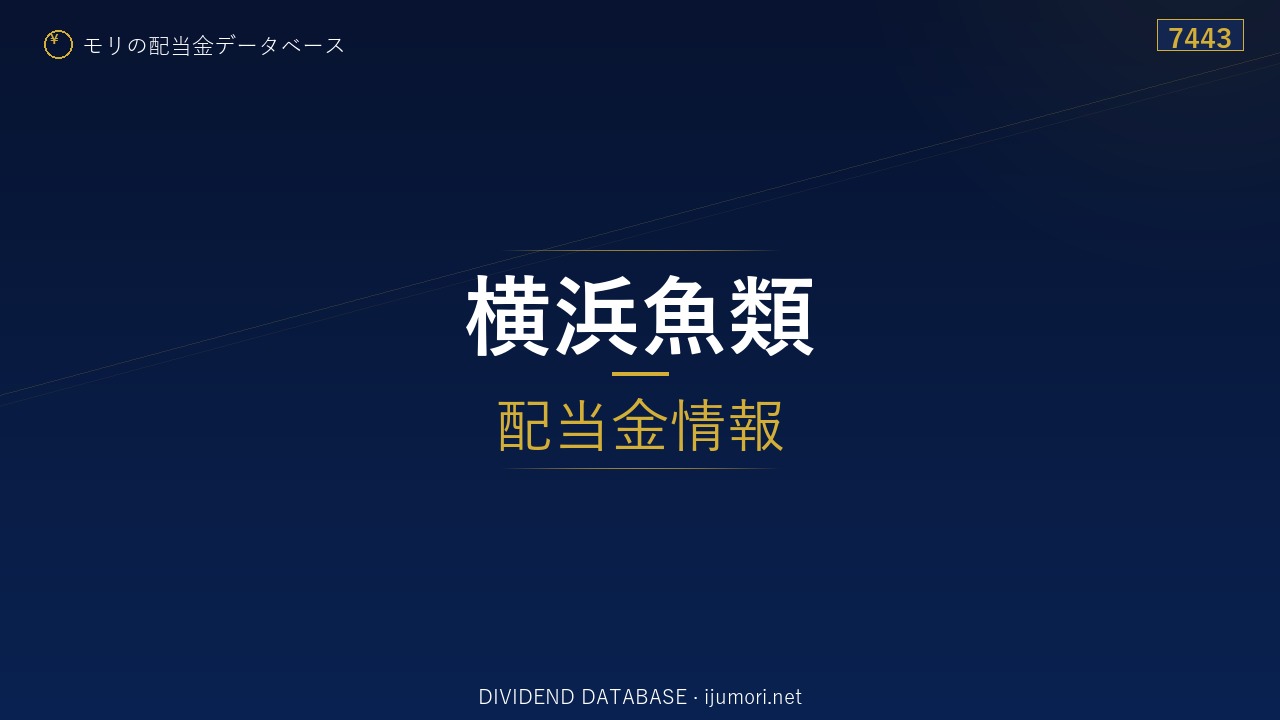 ¥ モリの配当金データベース

7443

横浜魚類

配当金情報

DIVIDEND DATABASE · ijumori.net